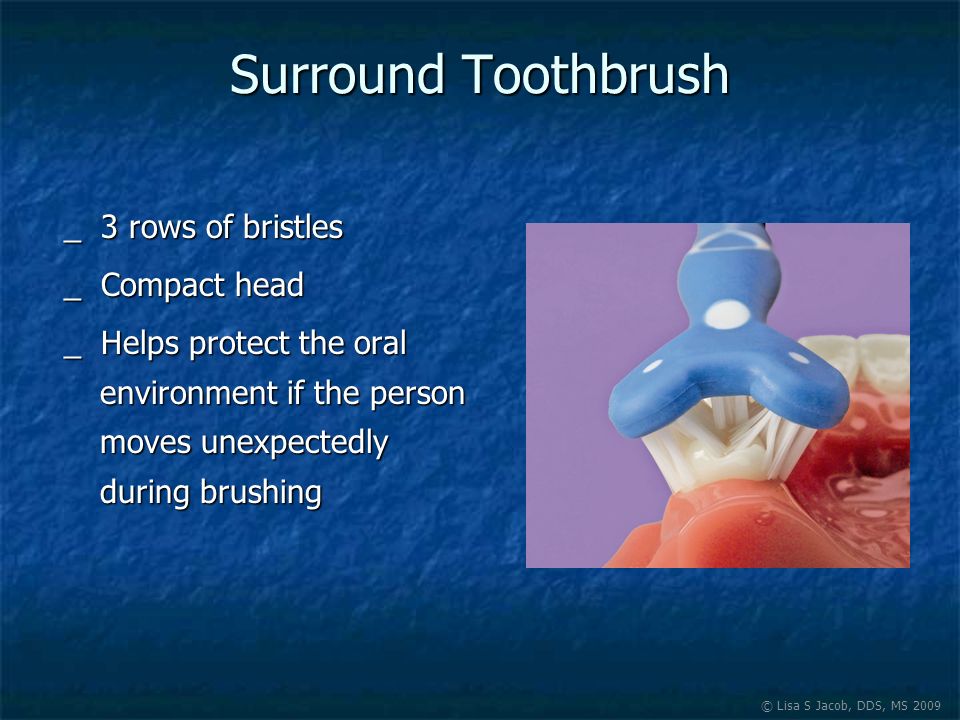 Surround Toothbrush

_ 3 rows of bristles

_ Compact head

_ Helps protect the oral environment if the person moves unexpectedly during brushing

© Lisa S Jacob, DDS, MS 2009